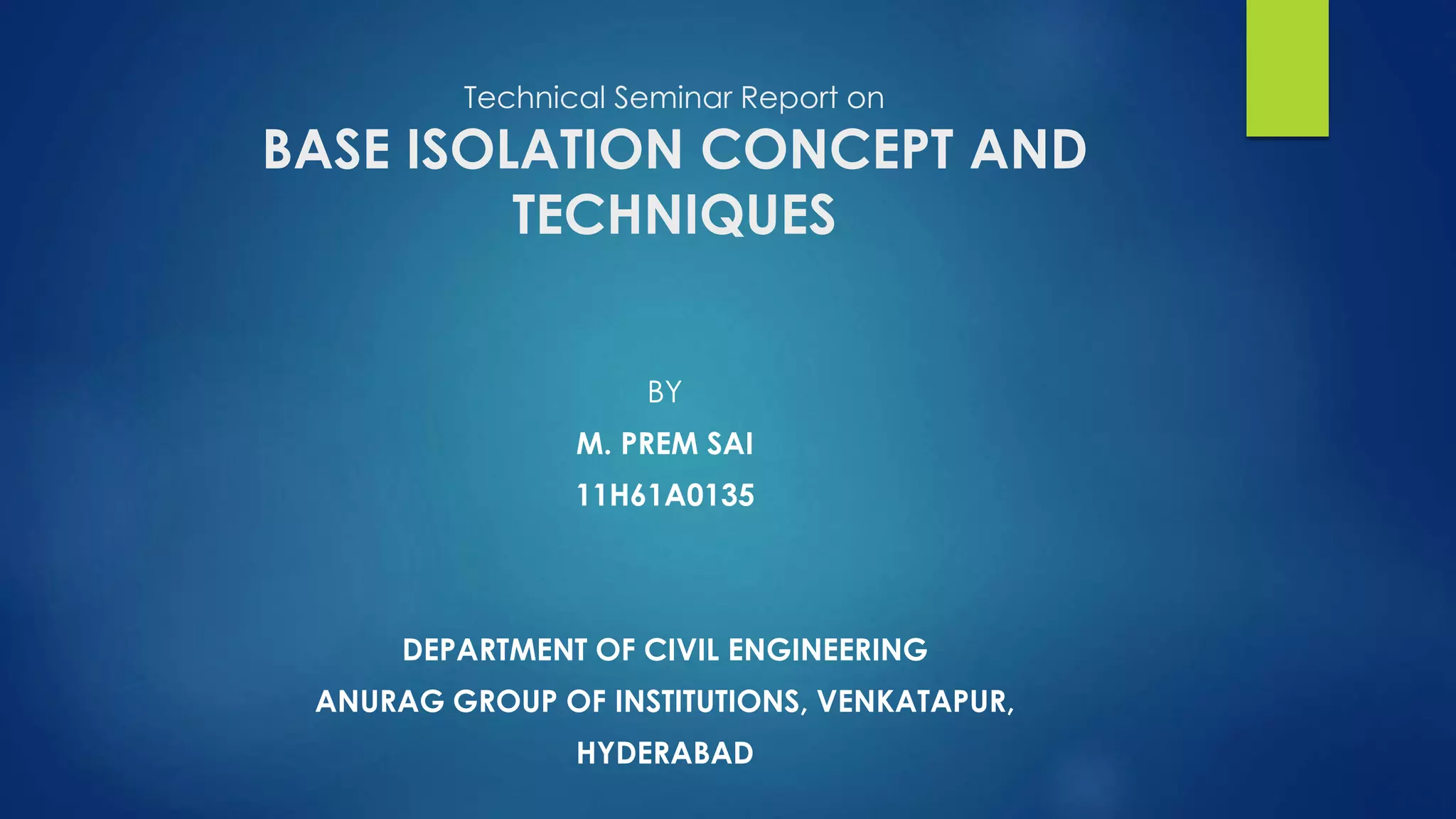 Technical Seminar Report on

BASE ISOLATION CONCEPT AND TECHNIQUES

BY

M. PREM SAI

11H61A0135

DEPARTMENT OF CIVIL ENGINEERING

ANURAG GROUP OF INSTITUTIONS, VENKATAPUR, HYDERABAD